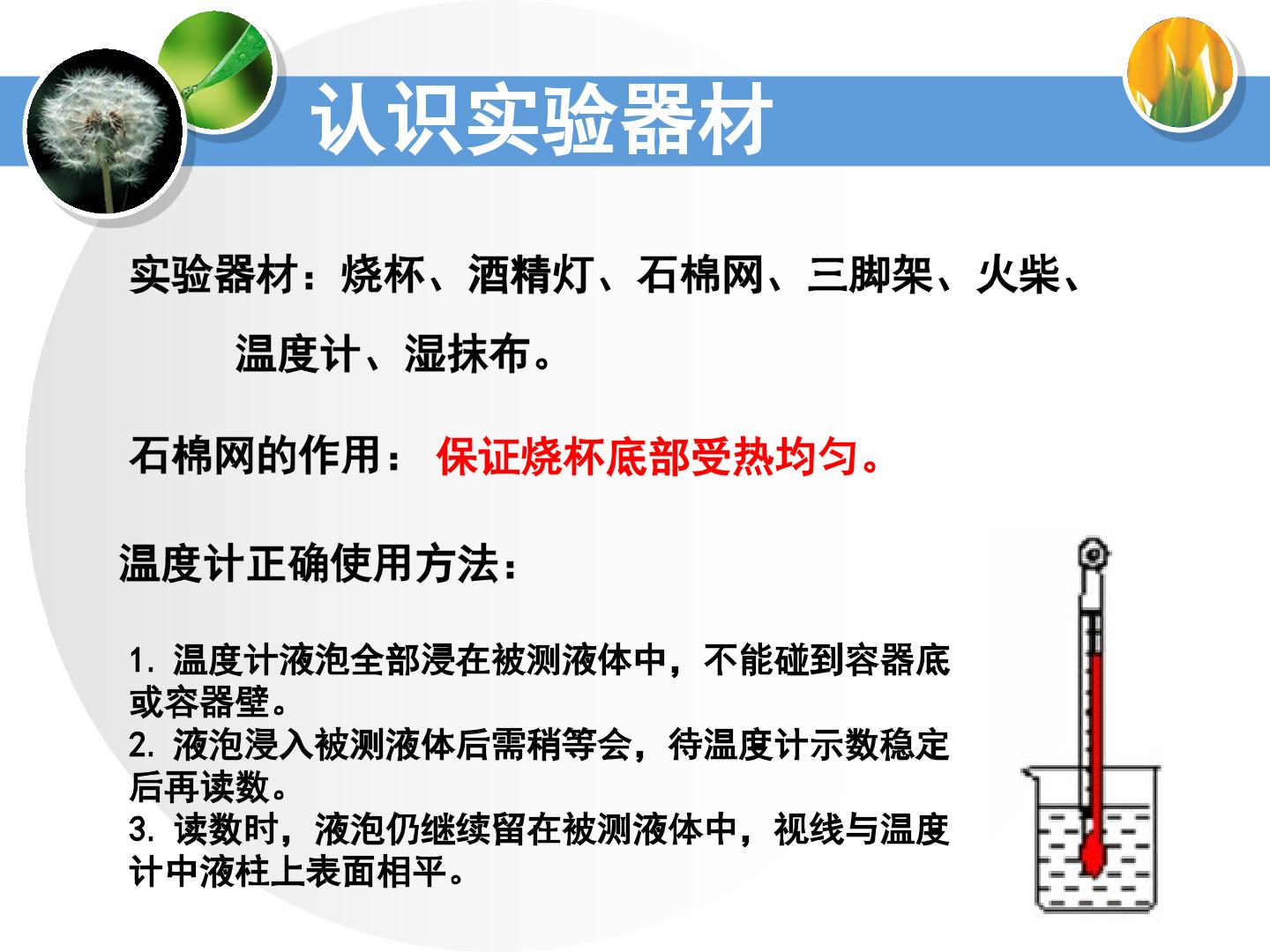 认识实验器材

实验器材：烧杯、酒精灯、石棉网、三脚架、火柴、温度计、湿抹布。

石棉网的作用：保证烧杯底部受热均匀。

温度计正确使用方法：

1.温度计液泡全部浸在被测液体中，不能碰到容器底或容器壁。
2.液泡浸入被测液体后需稍等会，待温度计示数稳定后再读数。
3.读数时，液泡仍继续留在被测液体中，视线与温度计中液柱上表面相平。